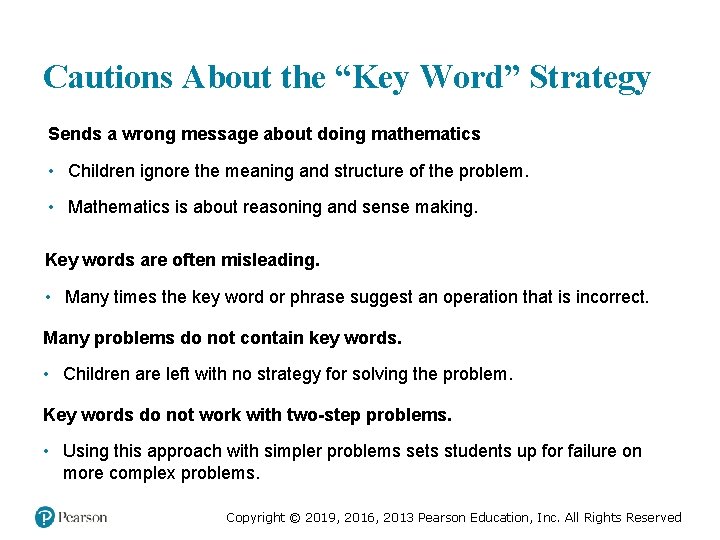 Cautions About the “Key Word” Strategy

Sends a wrong message about doing mathematics

• Children ignore the meaning and structure of the problem.

• Mathematics is about reasoning and sense making.

Key words are often misleading.

• Many times the key word or phrase suggest an operation that is incorrect.

Many problems do not contain key words.

• Children are left with no strategy for solving the problem.

Key words do not work with two-step problems.

• Using this approach with simpler problems sets students up for failure on more complex problems.

Pearson

Copyright © 2019, 2016, 2013 Pearson Education, Inc. All Rights Reserved